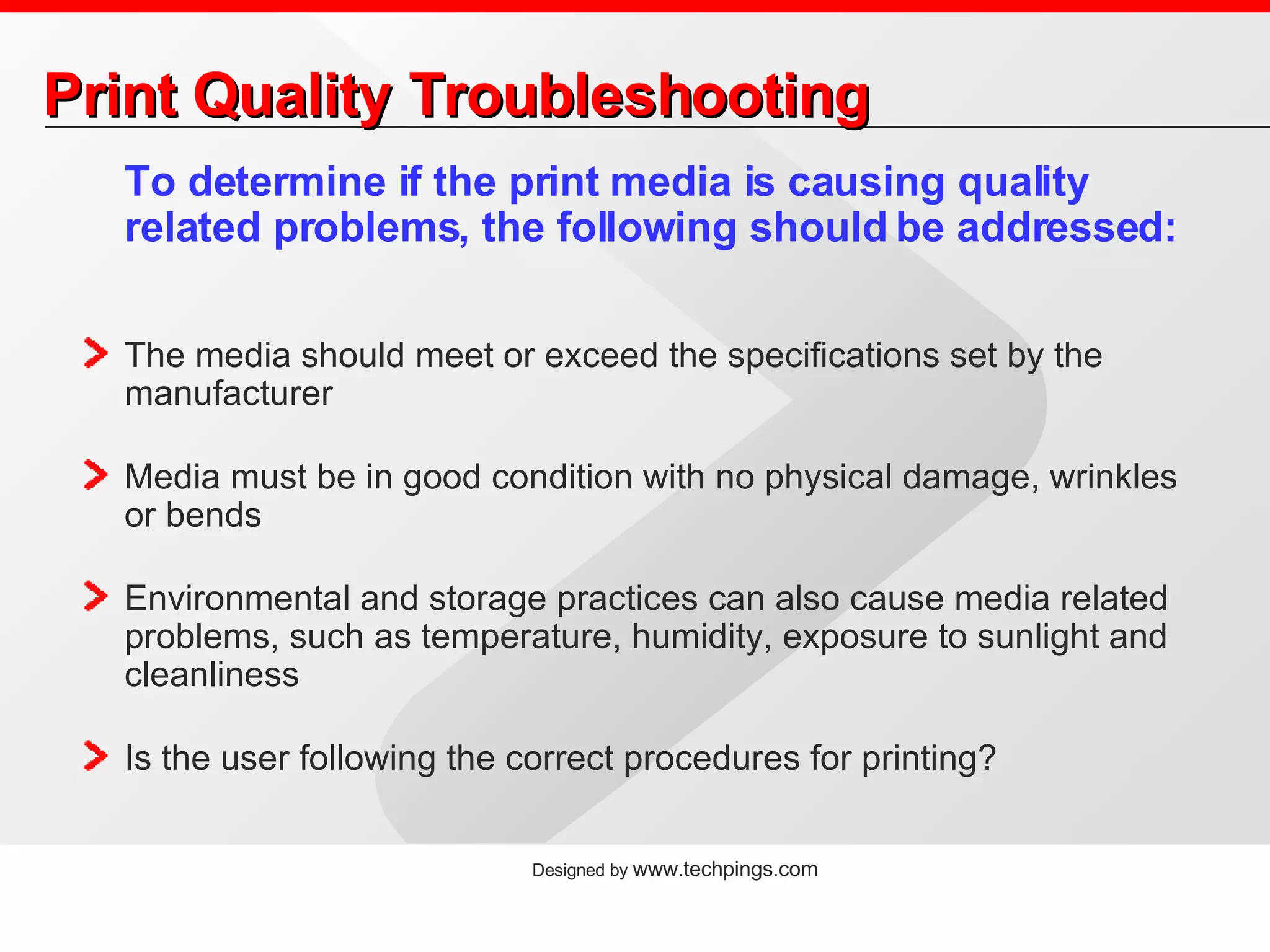 Print Quality Troubleshooting

To determine if the print media is causing quality related problems, the following should be addressed:

The media should meet or exceed the specifications set by the manufacturer

Media must be in good condition with no physical damage, wrinkles or bends

Environmental and storage practices can also cause media related problems, such as temperature, humidity, exposure to sunlight and cleanliness

Is the user following the correct procedures for printing?

Designed by www.techpings.com